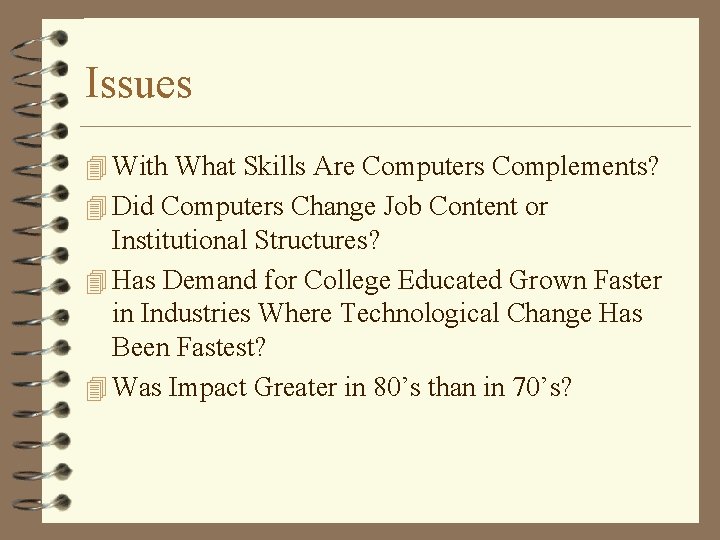 Issues

With What Skills Are Computers Complements?

Did Computers Change Job Content or Institutional Structures?

Has Demand for College Educated Grown Faster in Industries Where Technological Change Has Been Fastest?

Was Impact Greater in 80’s than in 70’s?